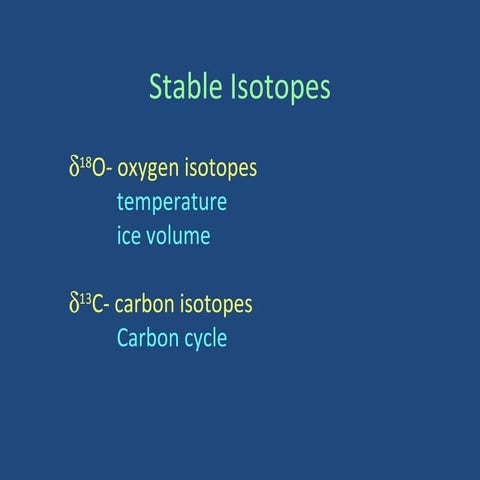 Stable Isotopes

$\delta^{18}O$- oxygen isotopes
temperature
ice volume

$\delta^{13}C$- carbon isotopes
Carbon cycle